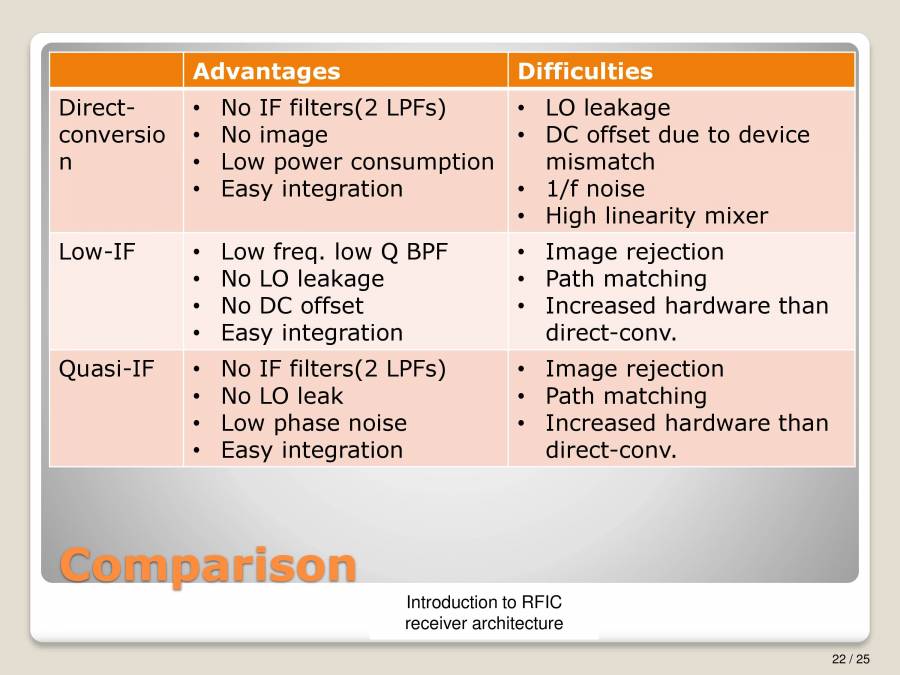 | | Advantages | Difficulties |
|---|---|---|
| Direct-conversion | • No IF filters(2 LPFs) • No image • Low power consumption • Easy integration | • LO leakage • DC offset due to device mismatch • 1/f noise • High linearity mixer |
| Low-IF | • Low freq. low Q BPF • No LO leakage • No DC offset • Easy integration | • Image rejection • Path matching • Increased hardware than direct-conv. |
| Quasi-IF | • No IF filters(2 LPFs) • No LO leak • Low phase noise • Easy integration | • Image rejection • Path matching • Increased hardware than direct-conv. |

Comparison

Introduction to RFIC receiver architecture

22 / 25